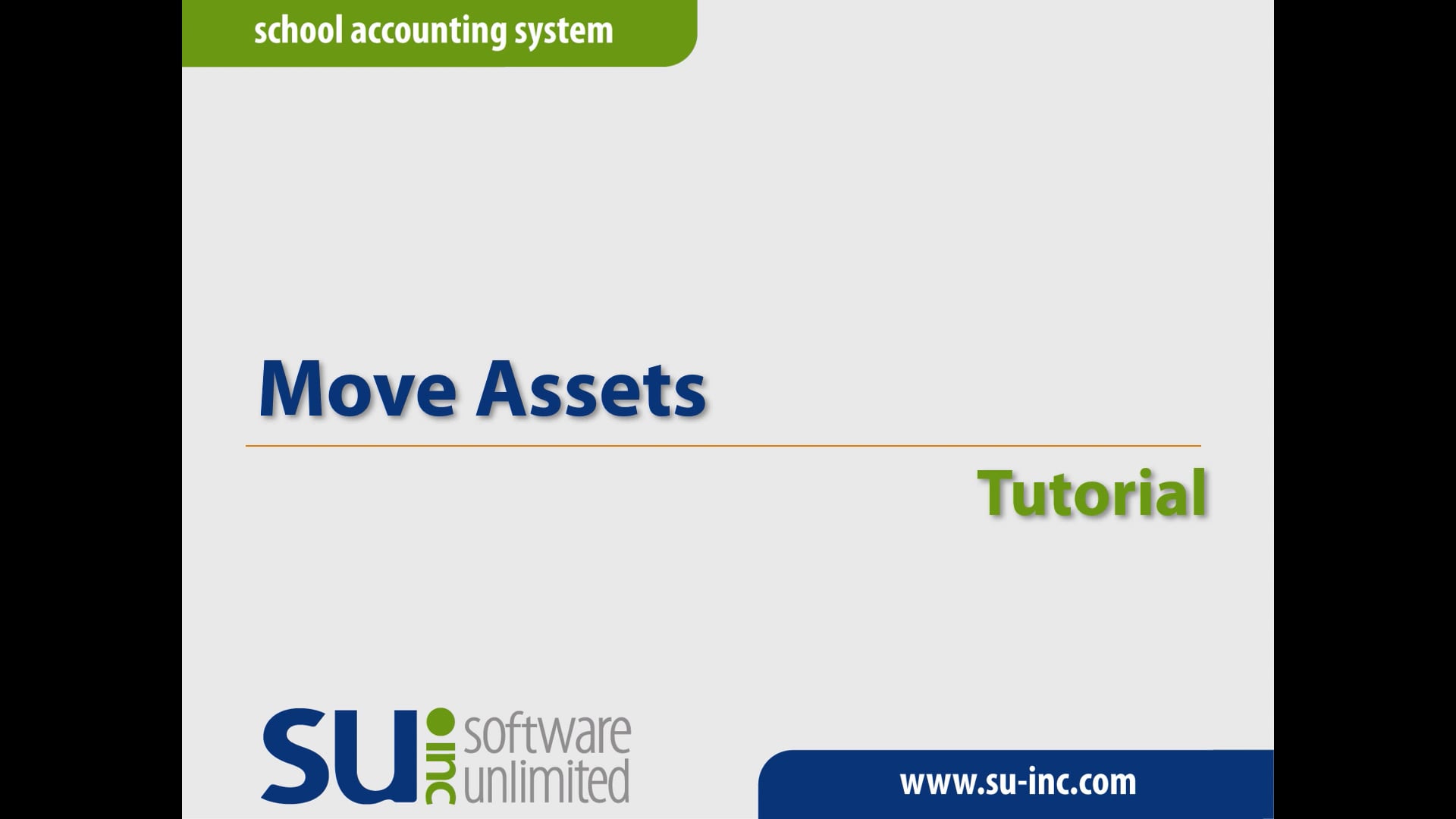 school accounting system

Move Assets

Tutorial

su inc software unlimited

www.su-inc.com